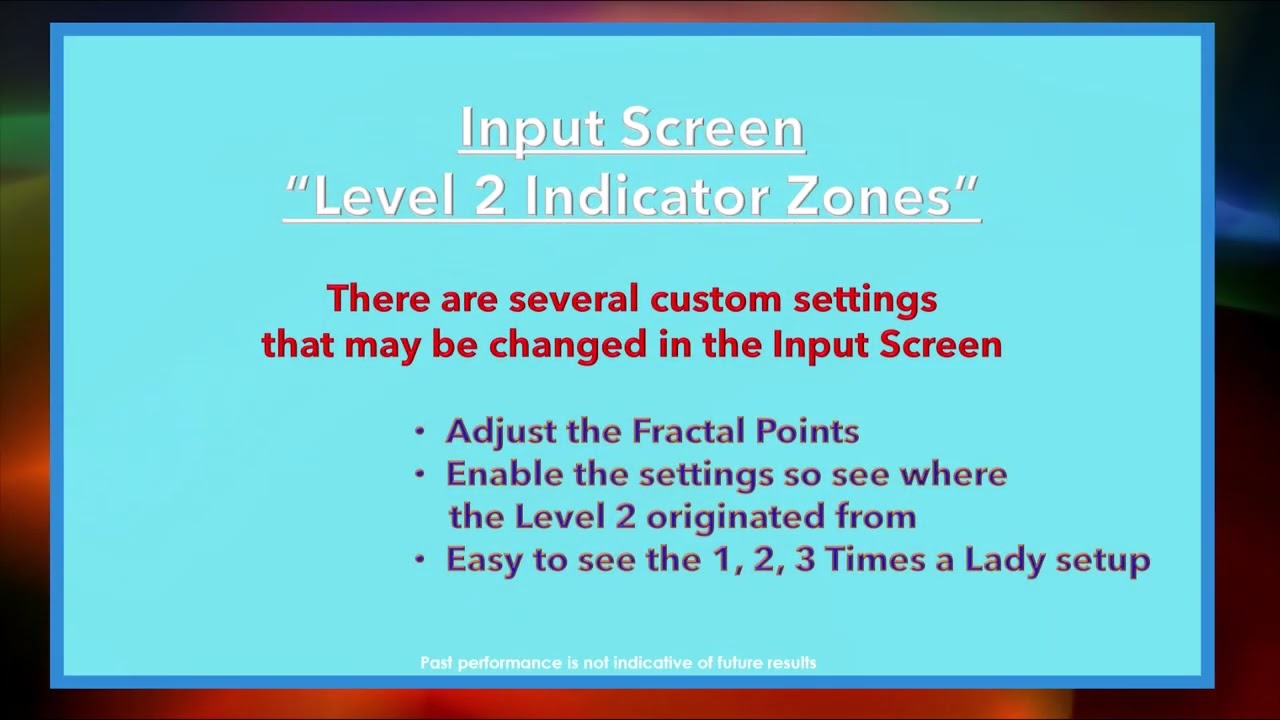 Input Screen
"Level 2 Indicator Zones"

There are several custom settings that may be changed in the Input Screen

• Adjust the Fractal Points
• Enable the settings so see where the Level 2 originated from
• Easy to see the 1, 2, 3 Times a Lady setup

Past performance is not indicative of future results